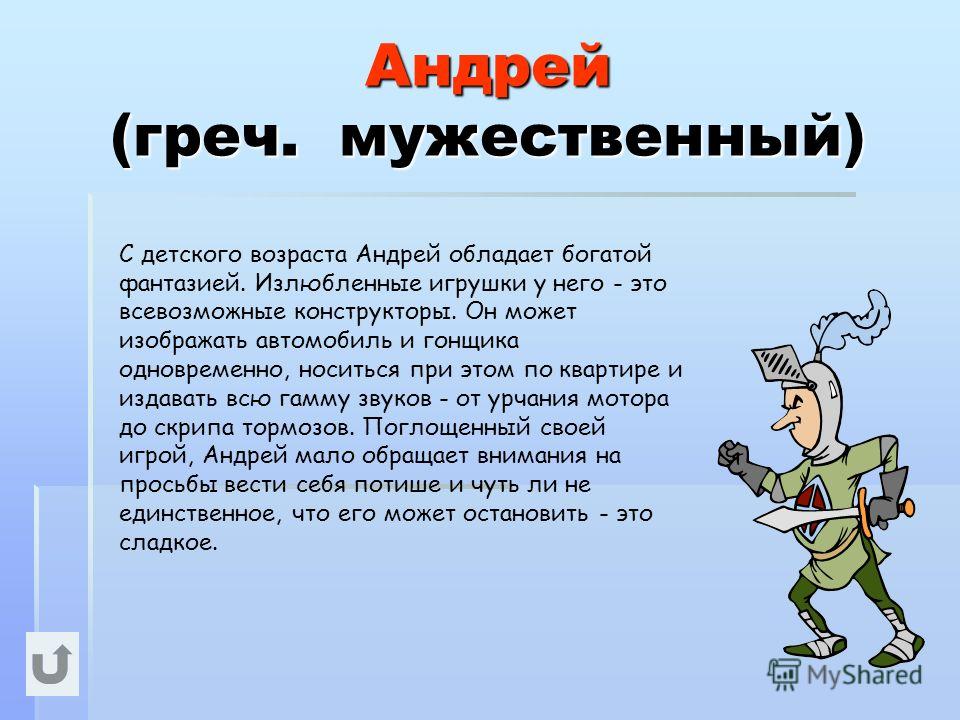 Андрей
(греч. мужественный)

С детского возраста Андрей обладает богатой фантазией. Излюбленные игрушки у него - это всевозможные конструкторы. Он может изображать автомобиль и гонщика одновременно, носиться при этом по квартире и издавать всю гамму звуков - от урчания мотора до скрипа тормозов. Поглощенный своей игрой, Андрей мало обращает внимания на просьбы вести себя потише и чуть ли не единственное, что его может остановить - это сладкое.

MyShared